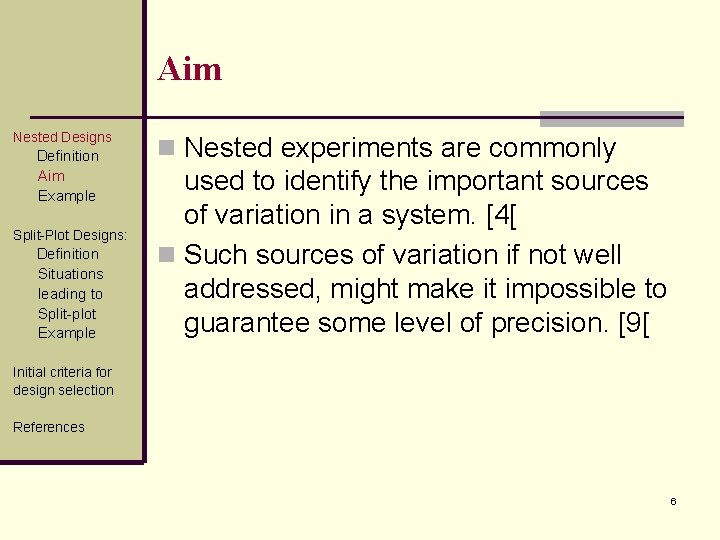 Nested Designs
Definition
Aim
Example

Split-Plot Designs:
Definition
Situations leading to Split-plot
Example

Initial criteria for design selection

References

Aim

Nested experiments are commonly used to identify the important sources of variation in a system. [4[

Such sources of variation if not well addressed, might make it impossible to guarantee some level of precision. [9[

6